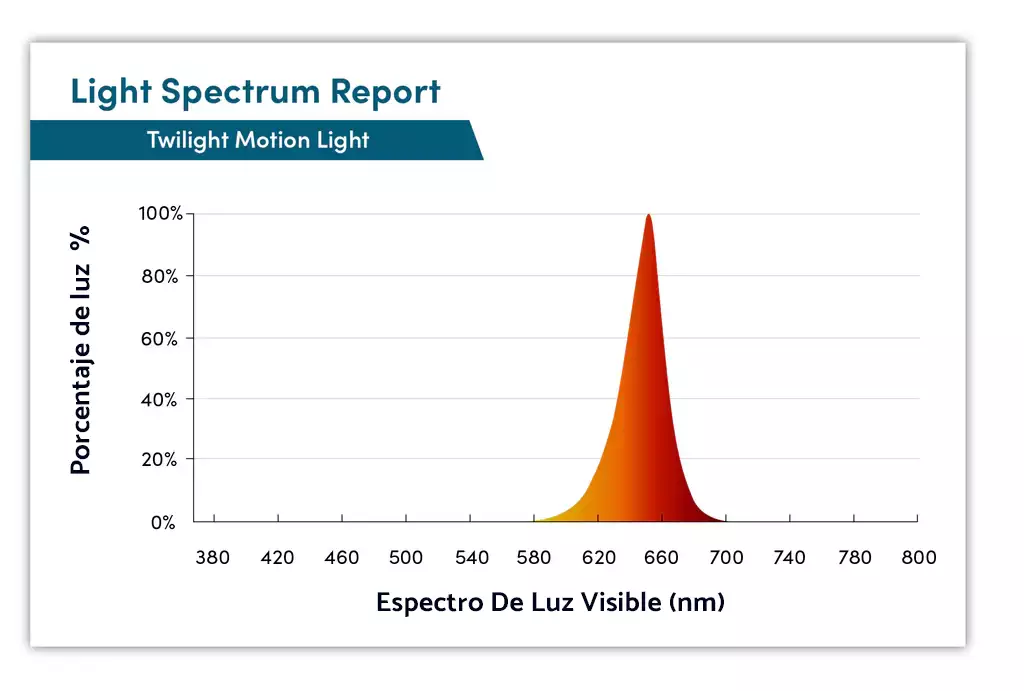 Light Spectrum Report

Twilight Motion Light

Porcentaje de luz %

100%
80%
60%
40%
20%
0%

380 420 460 500 540 580 620 660 700 740 780 800

Espectro De Luz Visible (nm)